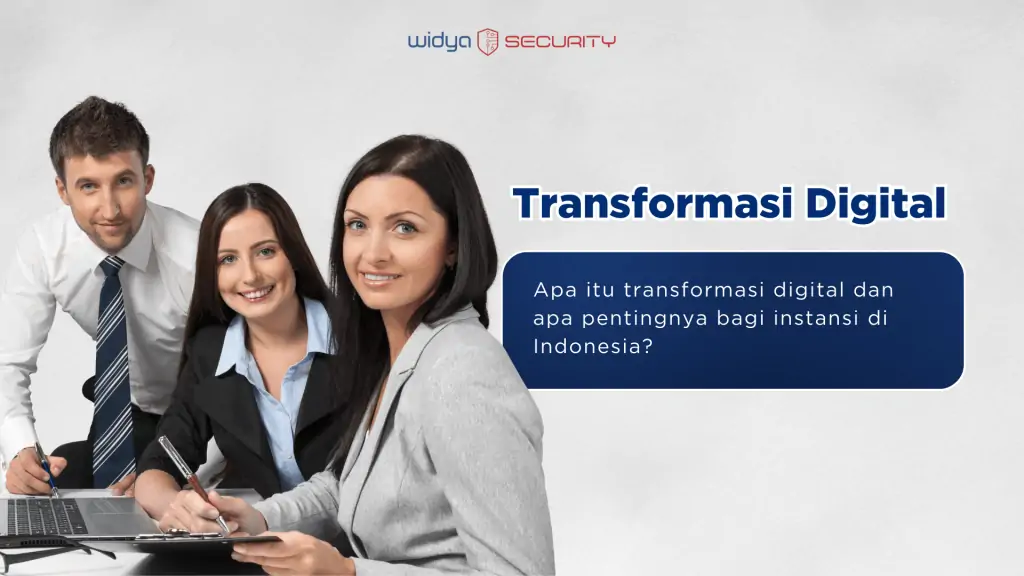 widya SECURITY

Transformasi Digital

Apa itu transformasi digital dan apa pentingnya bagi instansi di Indonesia?